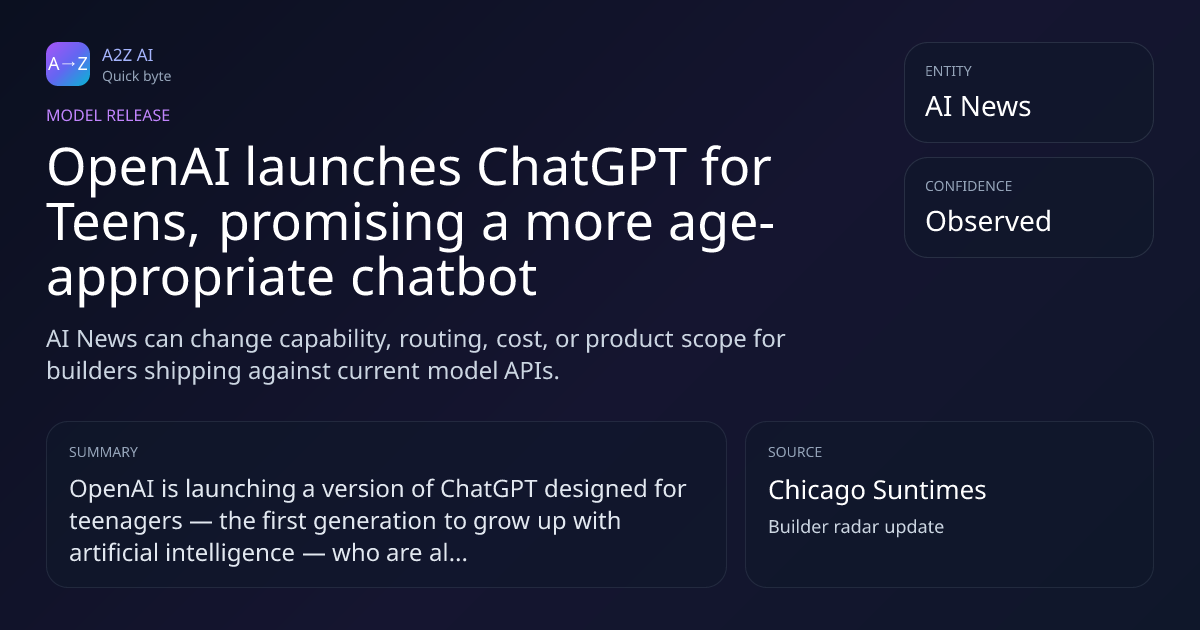 A→Z

A2Z AI
Quick byte

MODEL RELEASE

OpenAI launches ChatGPT for Teens, promising a more age-appropriate chatbot

AI News can change capability, routing, cost, or product scope for builders shipping against current model APIs.

ENTITY
AI News

CONFIDENCE
Observed

SUMMARY
OpenAI is launching a version of ChatGPT designed for teenagers — the first generation to grow up with artificial intelligence — who are al...

SOURCE
Chicago Suntimes
Builder radar update